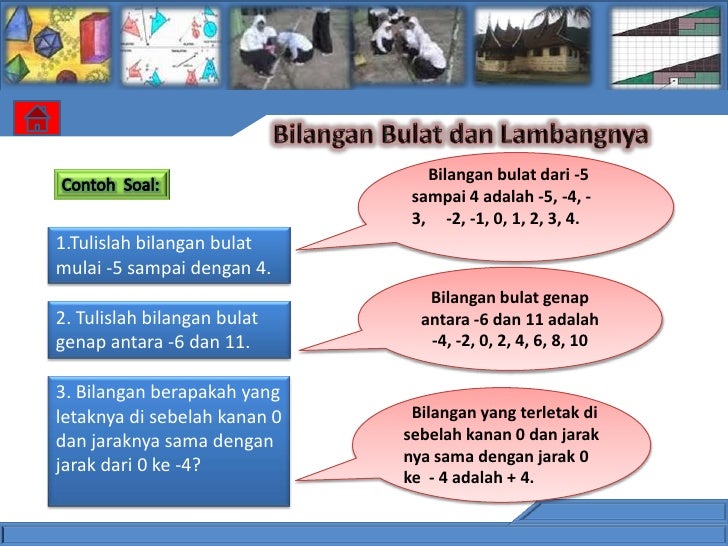 Bilangan Bulat dan Lambangnya

Contoh Soal:

1.Tulislah bilangan bulat mulai -5 sampai dengan 4.

Bilangan bulat dari -5 sampai 4 adalah -5, -4, -3, -2, -1, 0, 1, 2, 3, 4.

2. Tulislah bilangan bulat genap antara -6 dan 11.

Bilangan bulat genap antara -6 dan 11 adalah -4, -2, 0, 2, 4, 6, 8, 10

3. Bilangan berapakah yang letaknya di sebelah kanan 0 dan jaraknya sama dengan jarak dari 0 ke -4?

Bilangan yang terletak di sebelah kanan 0 dan jarak nya sama dengan jarak 0 ke - 4 adalah + 4.